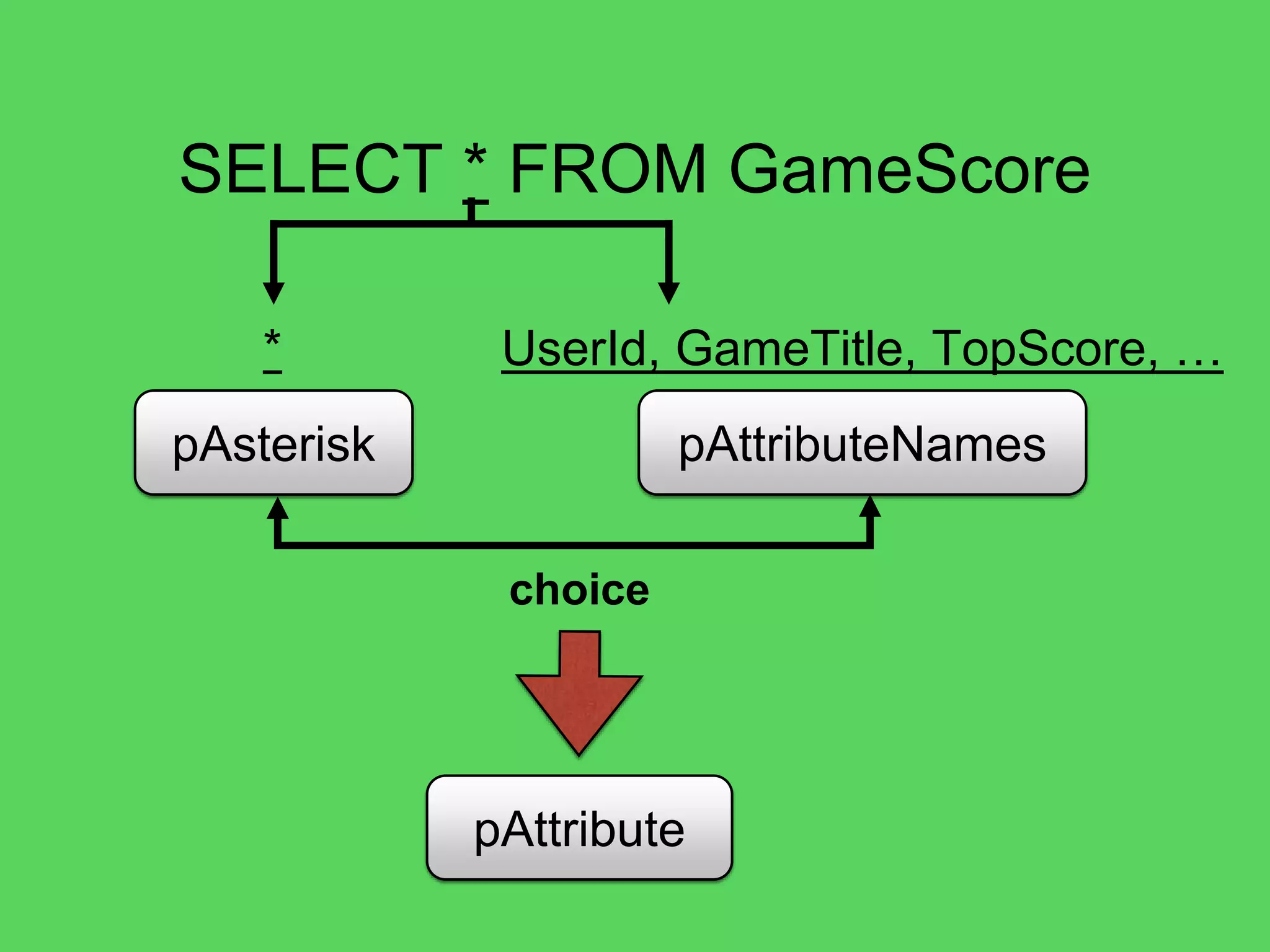 SELECT * FROM GameScore

*

UserId, GameTitle, TopScore, …

pAsterisk

pAttributeNames

choice

pAttribute